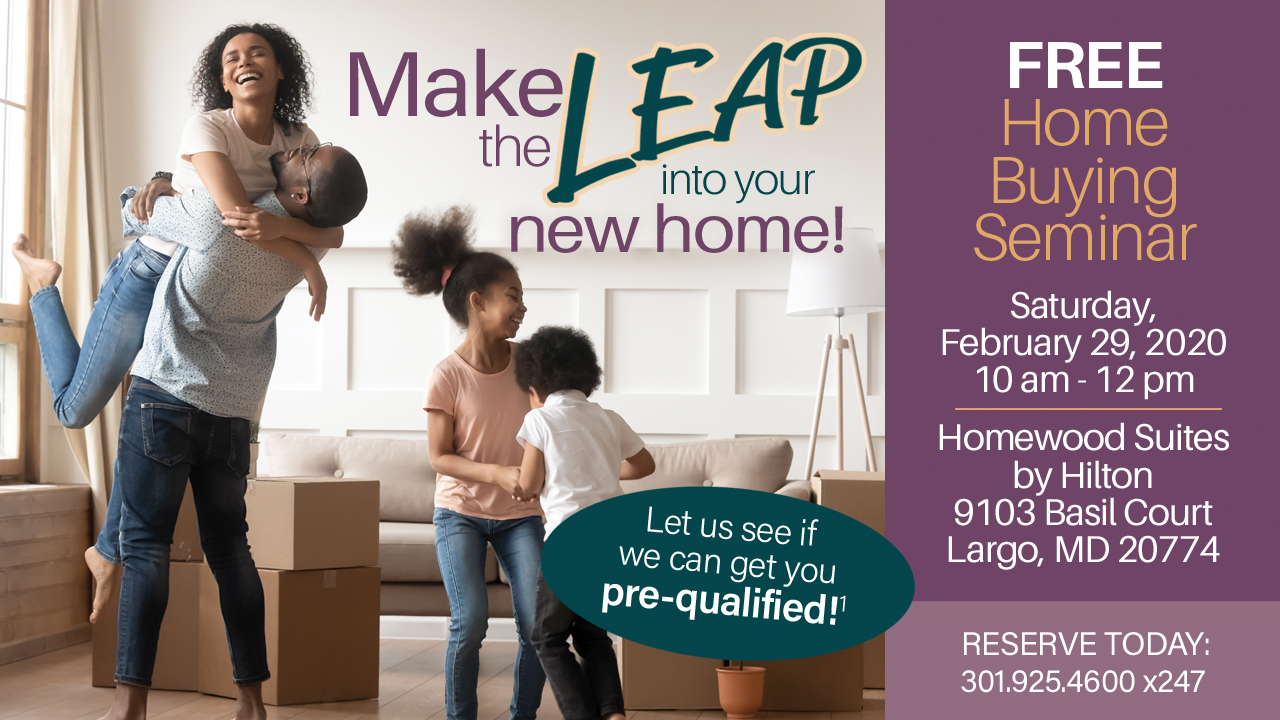 Make the LEAP into your new home!

Let us see if we can get you pre-qualified!$^1$

FREE Home Buying Seminar

Saturday, February 29, 2020 10 am - 12 pm

Homewood Suites by Hilton 9103 Basil Court Largo, MD 20774

RESERVE TODAY: 301.925.4600 x247